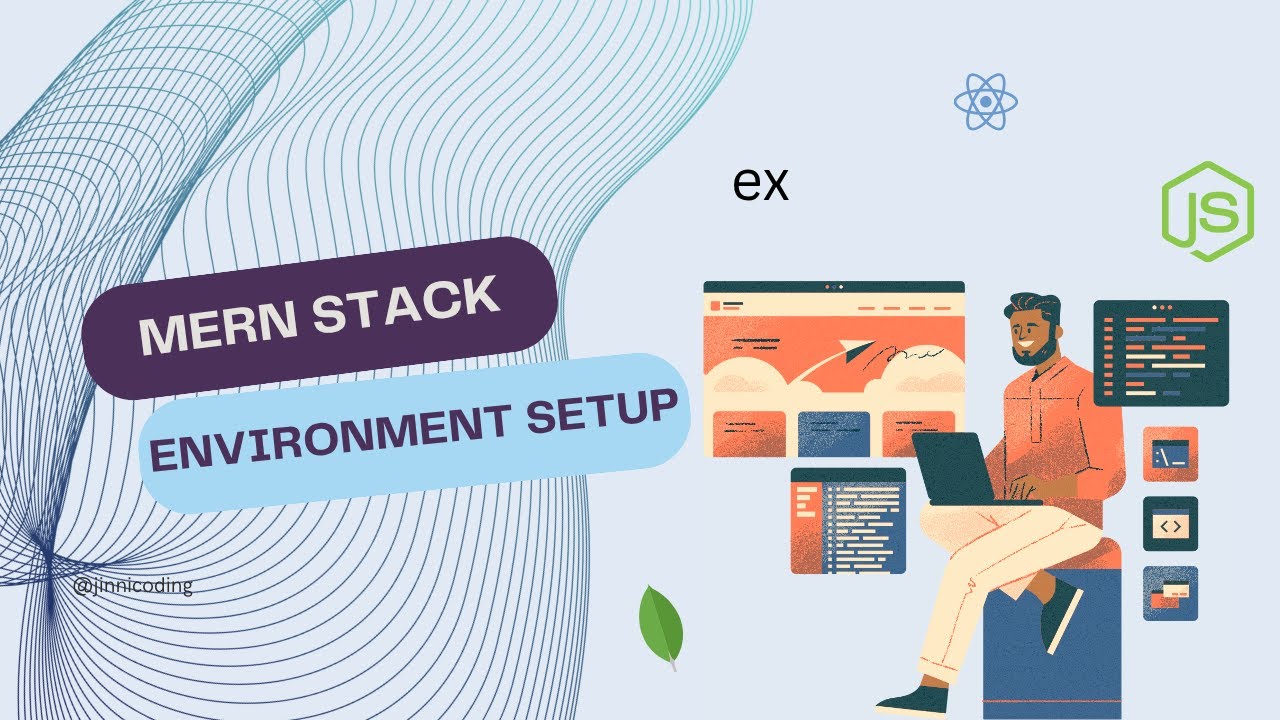 ex

JS

MERN STACK

ENVIRONMENT SETUP

@jinnicoding